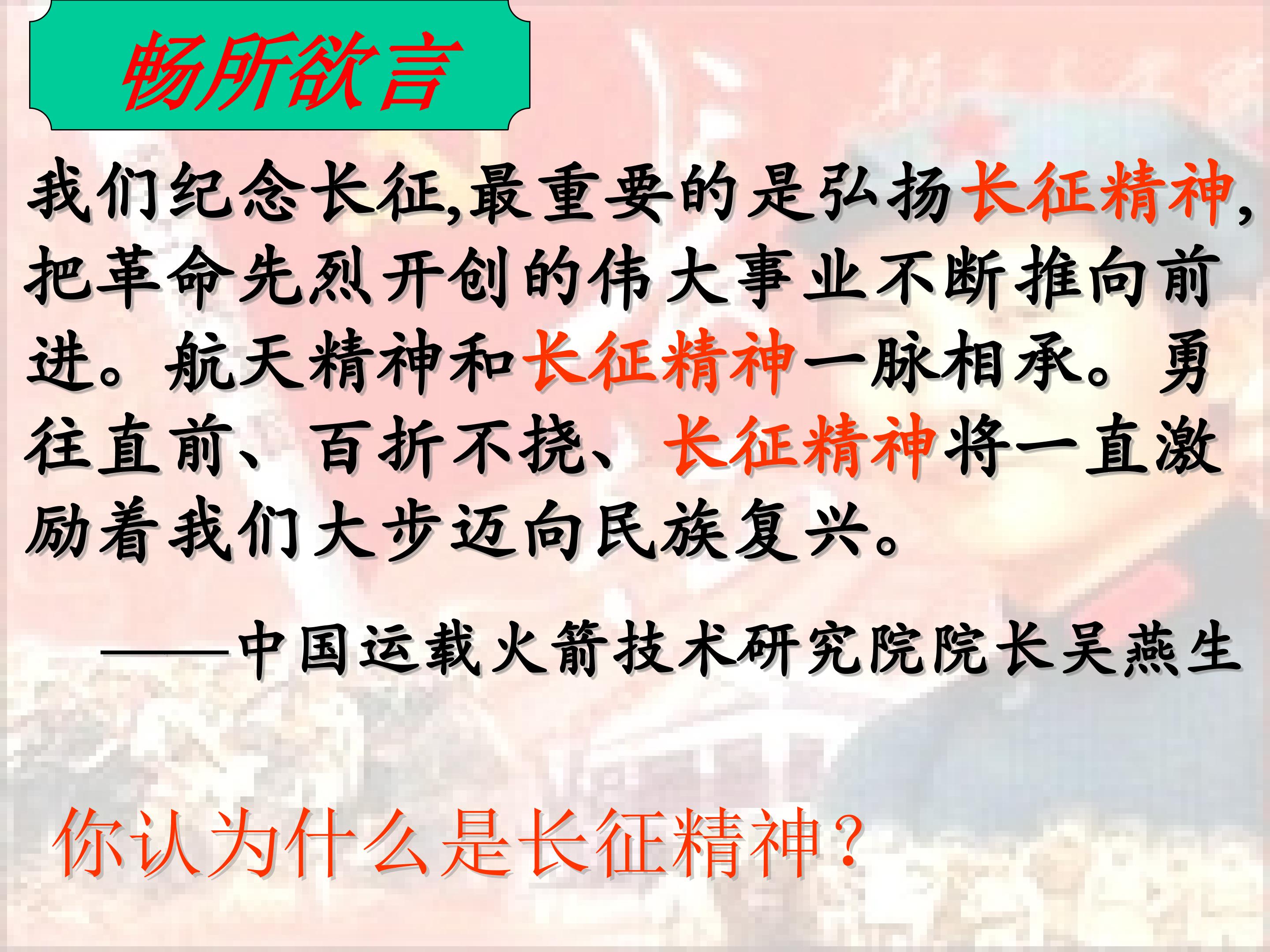 畅所欲言

我们纪念长征,最重要的是弘扬长征精神,把革命先烈开创的伟大事业不断推向前进。航天精神和长征精神一脉相承。勇往直前、百折不挠、长征精神将一直激励着我们大步迈向民族复兴。

——中国运载火箭技术研究院院长吴燕生

你认为什么是长征精神?